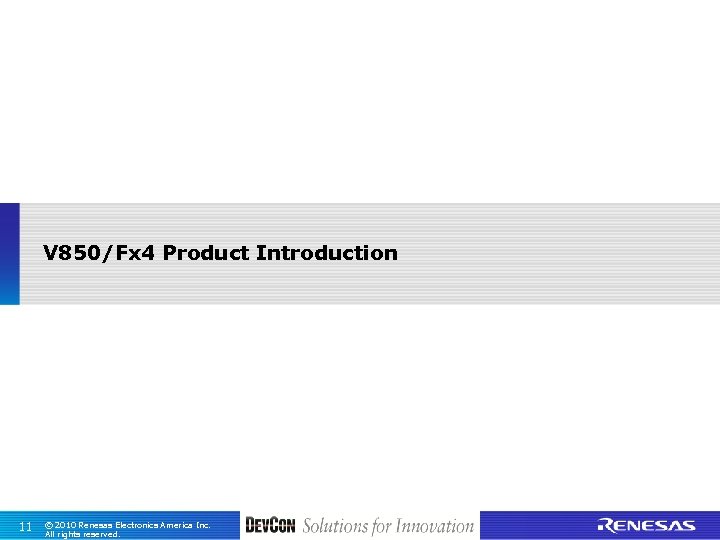 V850/Fx4 Product Introduction

11 © 2010 Renesas Electronics America Inc. All rights reserved.

DEVCON Solutions for Innovation

RENESAS